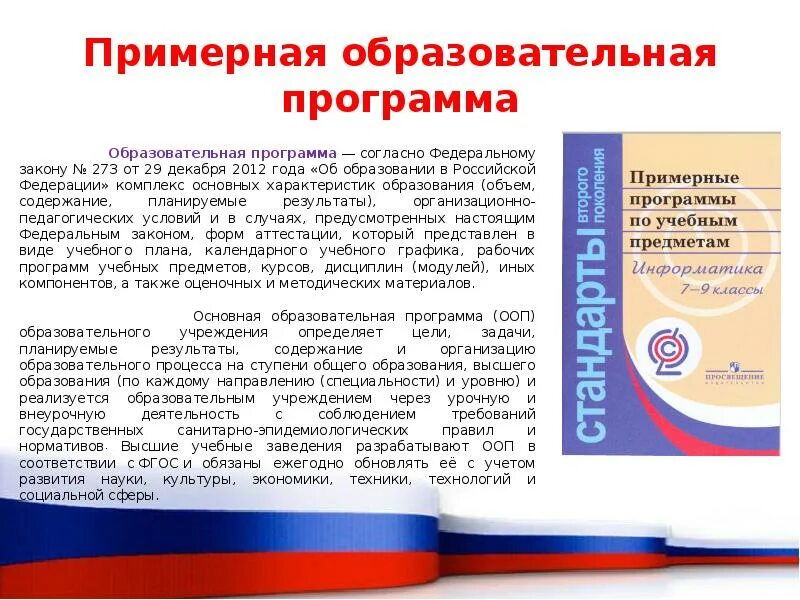 Примерная образовательная программа

Образовательная программа — согласно Федеральному закону № 273 от 29 декабря 2012 года «Об образовании в Российской Федерации» комплекс основных характеристик образования (объем, содержание, планируемые результаты), организационно-педагогических условий и в случаях, предусмотренных настоящим Федеральным законом, форм аттестации, который представлен в виде учебного плана, календарного учебного графика, рабочих программ учебных предметов, курсов, дисциплин (модулей), иных компонентов, а также оценочных и методических материалов.

Основная образовательная программа (ООП) образовательного учреждения определяет цели, задачи, планируемые результаты, содержание и организацию образовательного процесса на ступени общего образования, высшего образования (по каждому направлению (специальности) и уровню) и реализуется образовательным учреждением через урочную и внеурочную деятельность с соблюдением требований государственных санитарно-эпидемиологических правил и нормативов. Высшие учебные заведения разрабатывают ООП в соответствии с ФГОС и обязаны ежегодно обновлять её с учетом развития науки, культуры, экономики, техники, технологий и социальной сферы.

стандарты второго поколения

Примерные программы по учебным предметам

Информатика 7–9 классы

ПРОСВЕЩЕНИЕ ИЗДАТЕЛЬСТВО